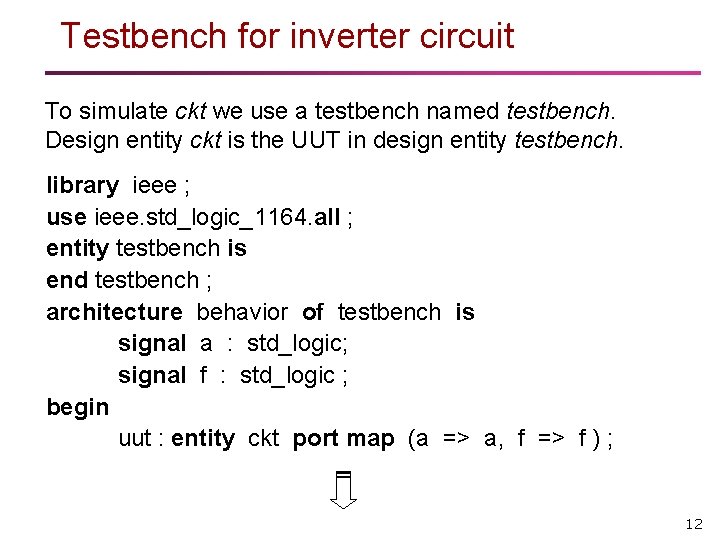 Testbench for inverter circuit

To simulate ckt we use a testbench named testbench. Design entity ckt is the UUT in design entity testbench.

library ieee ;
use ieee.std_logic_1164.all ;
entity testbench is
end testbench ;
architecture behavior of testbench is
signal a : std_logic;
signal f : std_logic ;
begin
uut : entity ckt port map (a => a, f => f ) ;

12